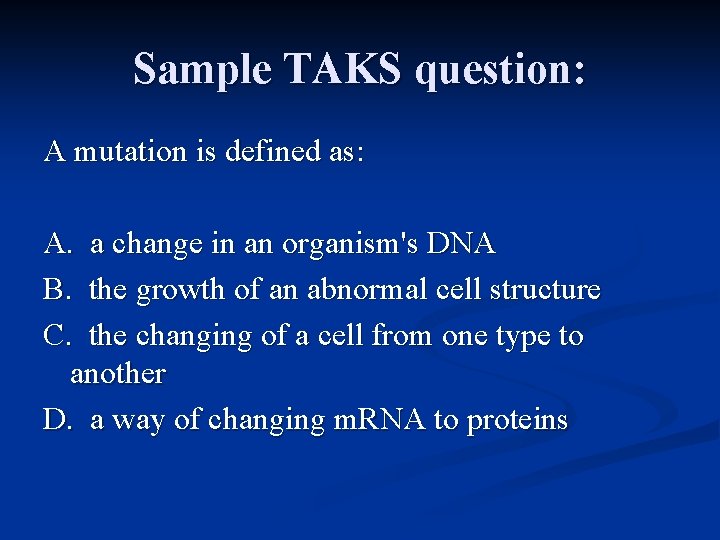 Sample TAKS question:

A mutation is defined as:

A. a change in an organism's DNA
B. the growth of an abnormal cell structure
C. the changing of a cell from one type to another
D. a way of changing mRNA to proteins